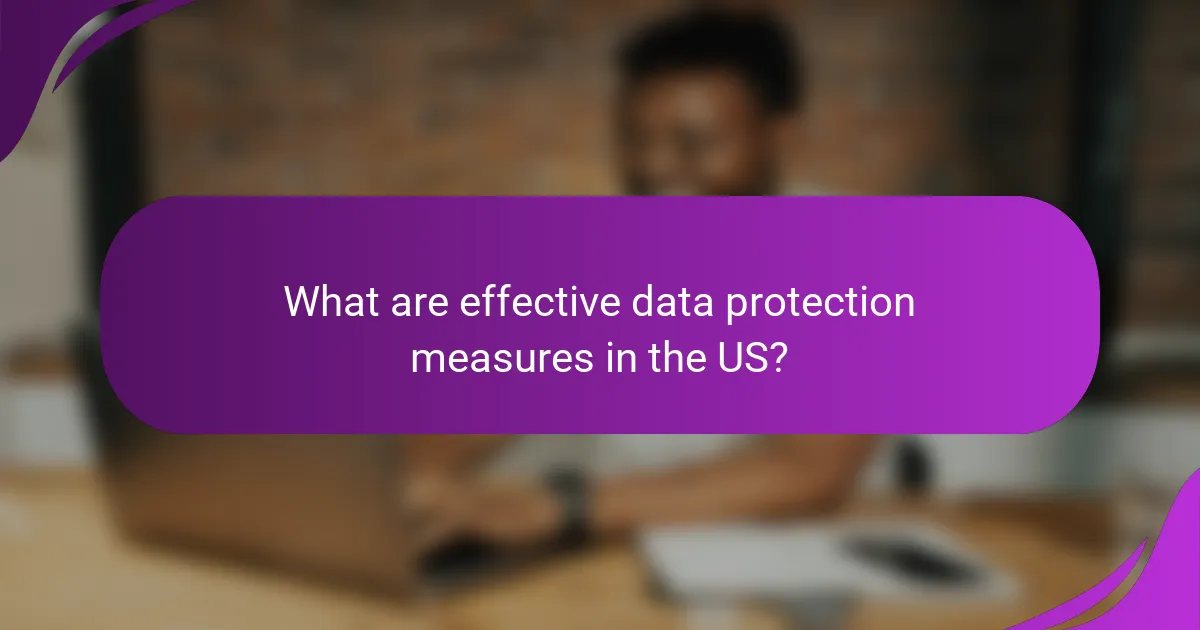 What are effective data protection measures in the US?